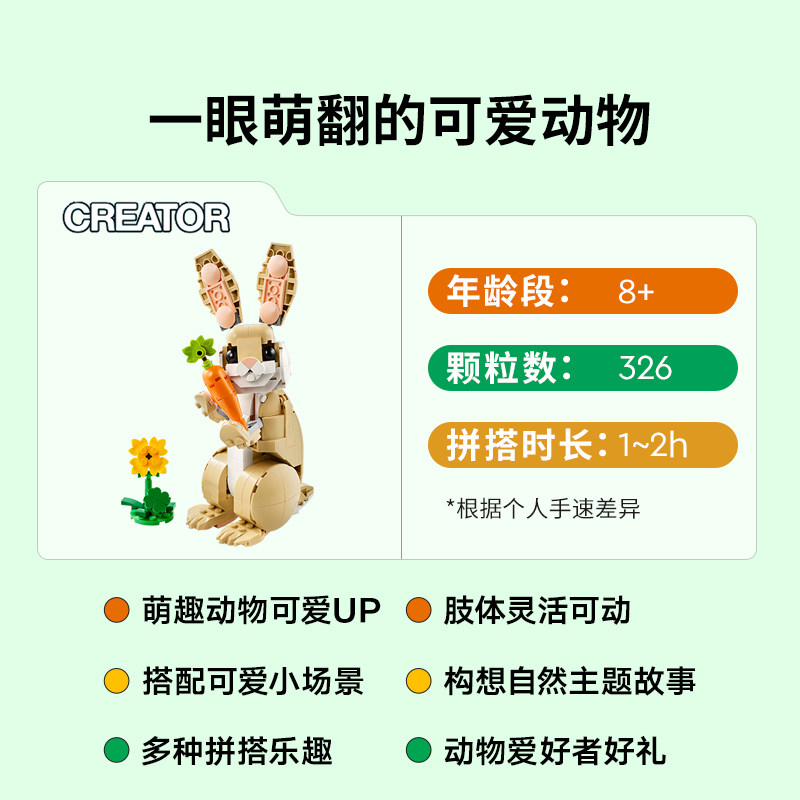 一眼萌翻的可爱动物

CREATOR

年龄段： 8+

颗粒数： 326

拼搭时长：1~2h

*根据个人手速差异

萌趣动物可爱UP

肢体灵活可动

搭配可爱小场景

构想自然主题故事

多种拼搭乐趣

动物爱好者好礼